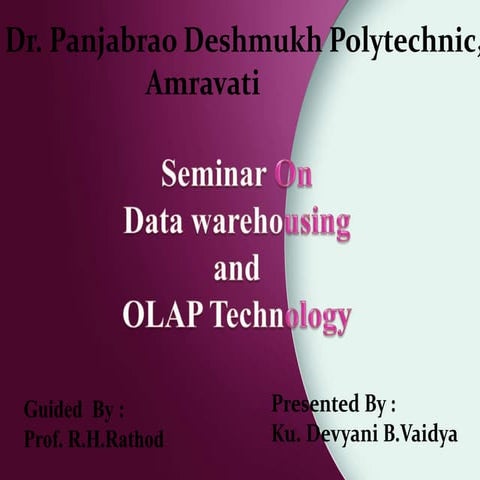 Dr. Panjabrao Deshmukh Polytechnic, Amravati

Seminar On
Data warehousing
and
OLAP Technology

Guided By :
Prof. R.H.Rathod

Presented By :
Ku. Devyani B.Vaidya